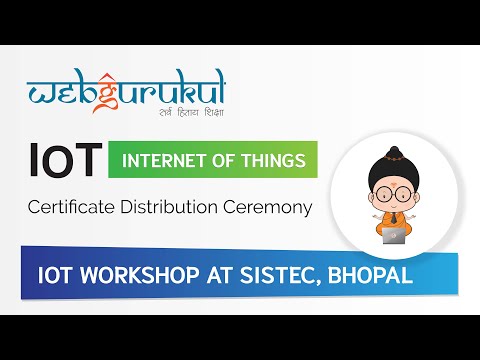 webgurukul
सर्व हिताय शिक्षा

IOT INTERNET OF THINGS

Certificate Distribution Ceremony

IOT WORKSHOP AT SISTEC, BHOPAL